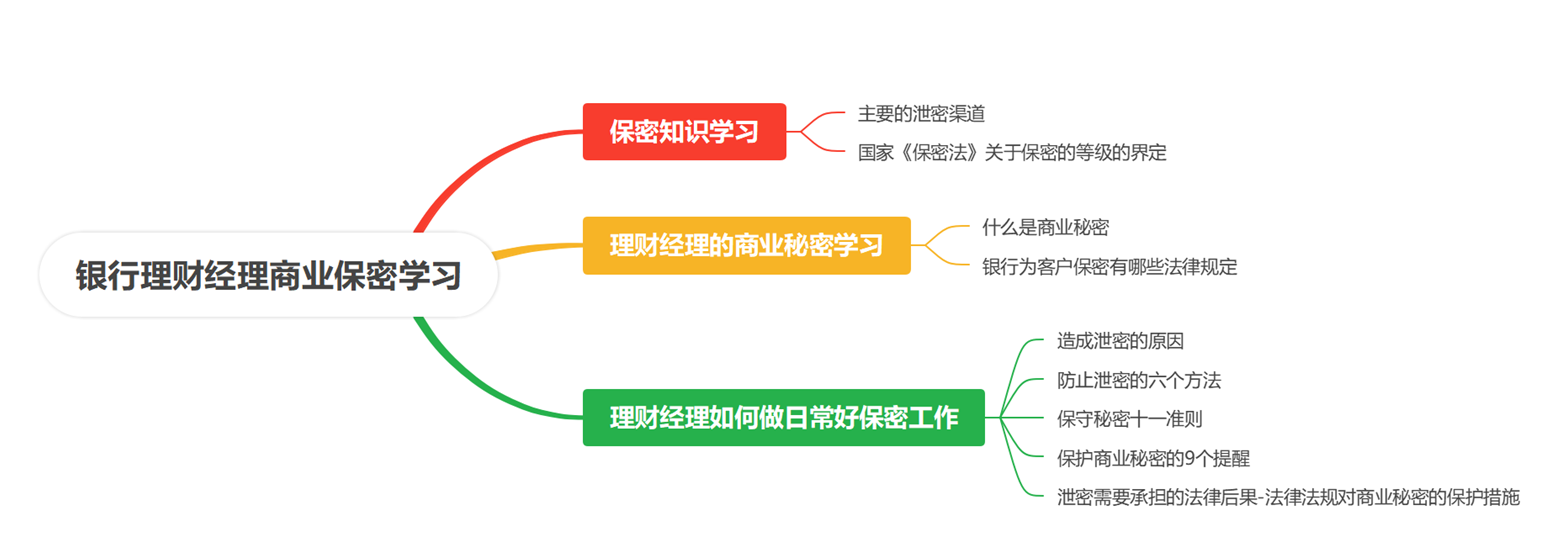 银行理财经理商业保密学习

保密知识学习

主要的泄密渠道

国家《保密法》关于保密的等级的界定

理财经理的商业秘密学习

什么是商业秘密

银行为客户保密有哪些法律规定

理财经理如何做日常好保密工作

造成泄密的原因

防止泄密的六个方法

保守秘密十一准则

保护商业秘密的9个提醒

泄密需要承担的法律后果-法律法规对商业秘密的保护措施